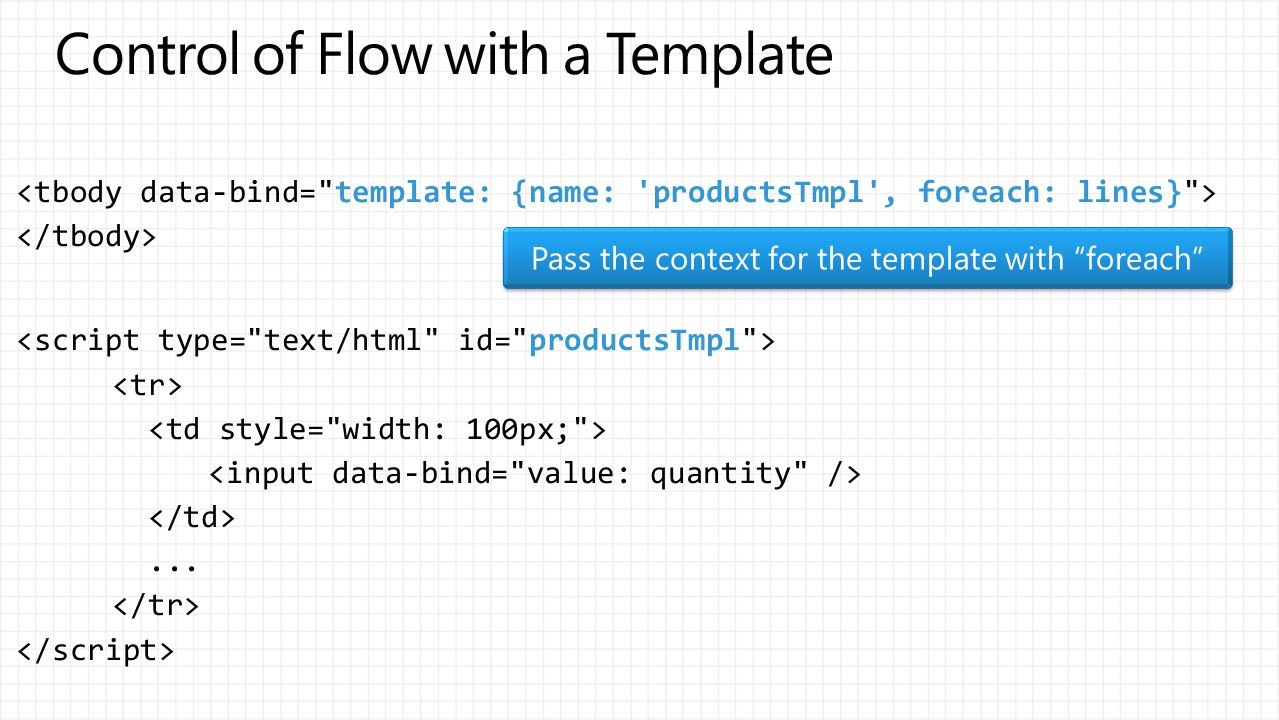 Control of Flow with a Template

<tbody data-bind="template: {name: 'productsTmpl', foreach: lines}">
</tbody>

Pass the context for the template with “foreach”

<script type="text/html" id="productsTmpl">
<tr>
<td style="width: 100px;">
<input data-bind="value: quantity" />
</td>
...
</tr>
</script>